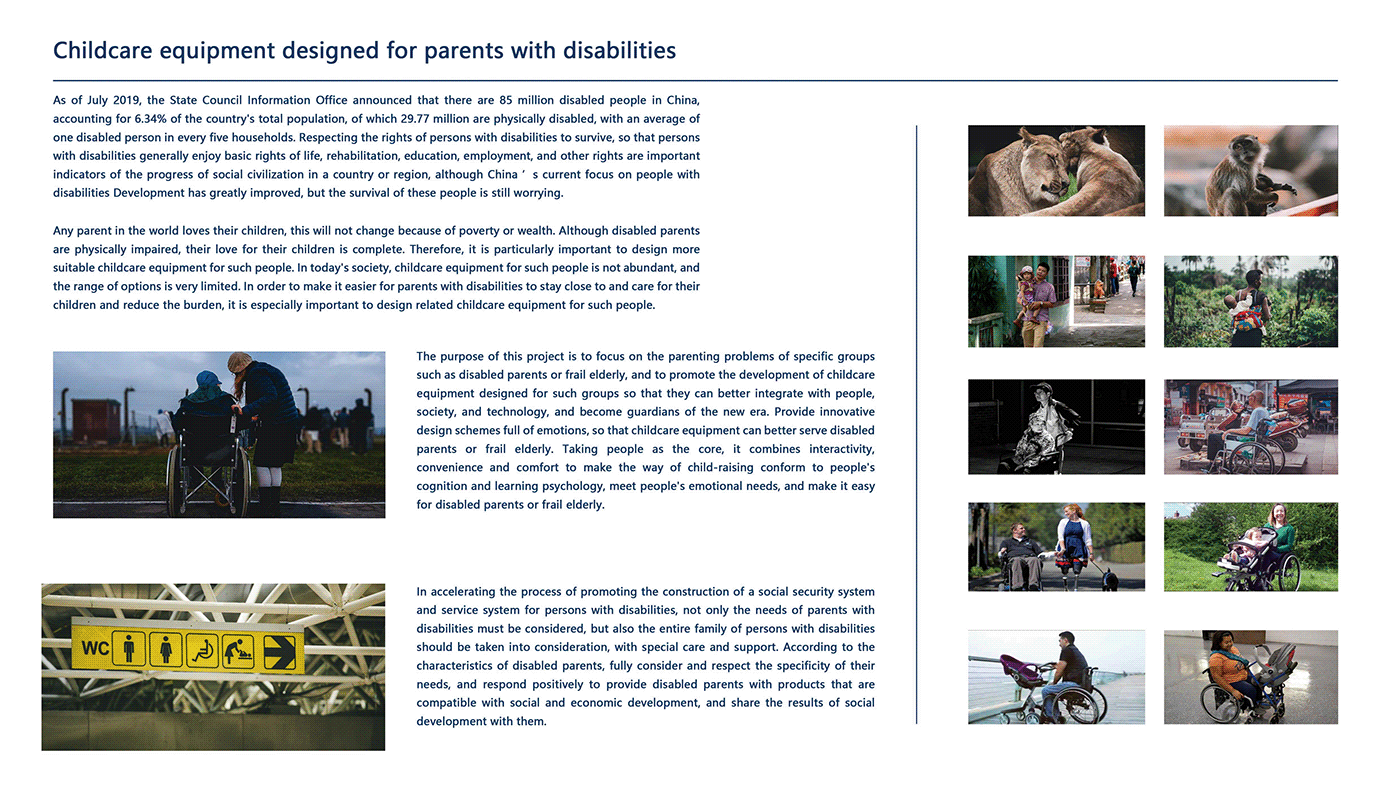 Childcare equipment designed for parents with disabilities

As of July 2019, the State Council Information Office announced that there are 85 million disabled people in China, accounting for 6.34% of the country's total population, of which 29.77 million are physically disabled, with an average of one disabled person in every five households. Respecting the rights of persons with disabilities to survive, so that persons with disabilities generally enjoy basic rights of life, rehabilitation, education, employment, and other rights are important indicators of the progress of social civilization in a country or region, although China ' s current focus on people with disabilities Development has greatly improved, but the survival of these people is still worrying.

Any parent in the world loves their children, this will not change because of poverty or wealth. Although disabled parents are physically impaired, their love for their children is complete. Therefore, it is particularly important to design more suitable childcare equipment for such people. In today's society, childcare equipment for such people is not abundant, and the range of options is very limited. In order to make it easier for parents with disabilities to stay close to and care for their children and reduce the burden, it is especially important to design related childcare equipment for such people.

The purpose of this project is to focus on the parenting problems of specific groups such as disabled parents or frail elderly, and to promote the development of childcare equipment designed for such groups so that they can better integrate with people, society, and technology, and become guardians of the new era. Provide innovative design schemes full of emotions, so that childcare equipment can better serve disabled parents or frail elderly. Taking people as the core, it combines interactivity, convenience and comfort to make the way of child-raising conform to people's cognition and learning psychology, meet people's emotional needs, and make it easy for disabled parents or frail elderly.

WC

In accelerating the process of promoting the construction of a social security system and service system for persons with disabilities, not only the needs of parents with disabilities must be considered, but also the entire family of persons with disabilities should be taken into consideration, with special care and support. According to the characteristics of disabled parents, fully consider and respect the specificity of their needs, and respond positively to provide disabled parents with products that are compatible with social and economic development, and share the results of social development with them.